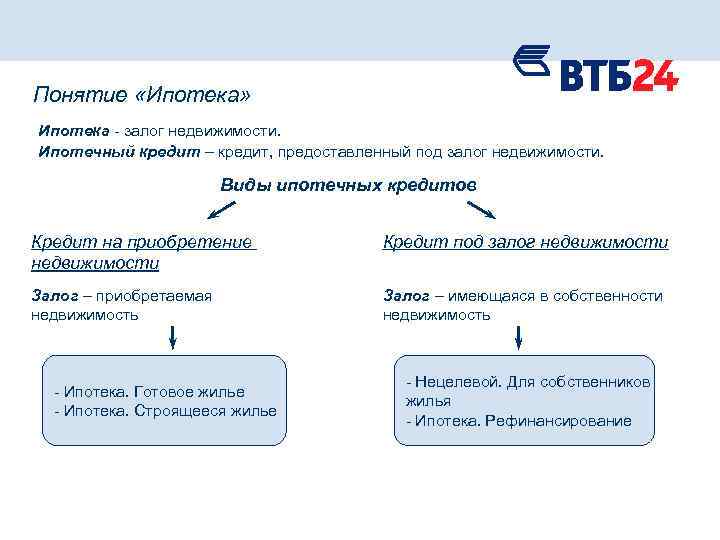 ВТБ24

Понятие «Ипотека»

Ипотека - залог недвижимости.
Ипотечный кредит – кредит, предоставленный под залог недвижимости.

Виды ипотечных кредитов

Кредит на приобретение недвижимости

Залог – приобретаемая недвижимость

- Ипотека. Готовое жилье
- Ипотека. Строящееся жилье

Кредит под залог недвижимости

Залог – имеющаяся в собственности недвижимость

- Нецелевой. Для собственников жилья
- Ипотека. Рефинансирование